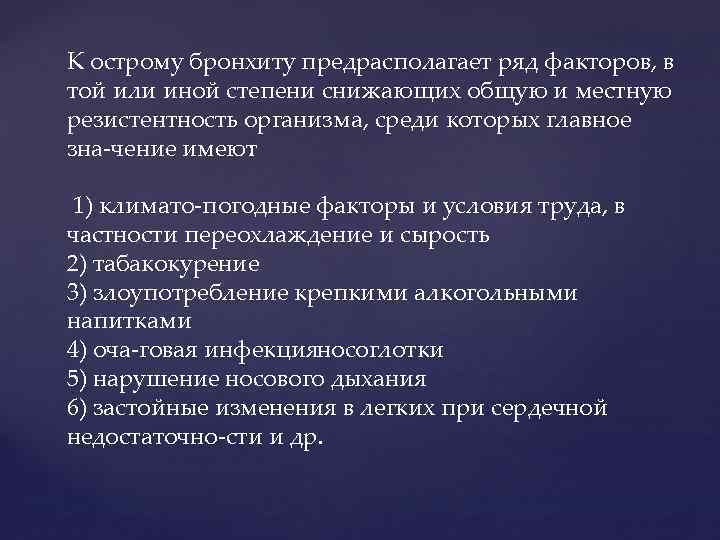 К острому бронхиту предрасполагает ряд факторов, в той или иной степени снижающих общую и местную резистентность организма, среди которых главное зна-чение имеют

1) климато-погодные факторы и условия труда, в частности переохлаждение и сырость
2) табакокурение
3) злоупотребление крепкими алкогольными напитками
4) оча-говая инфекцияносоглотки
5) нарушение носового дыхания
6) застойные изменения в легких при сердечной недостаточно-сти и др.